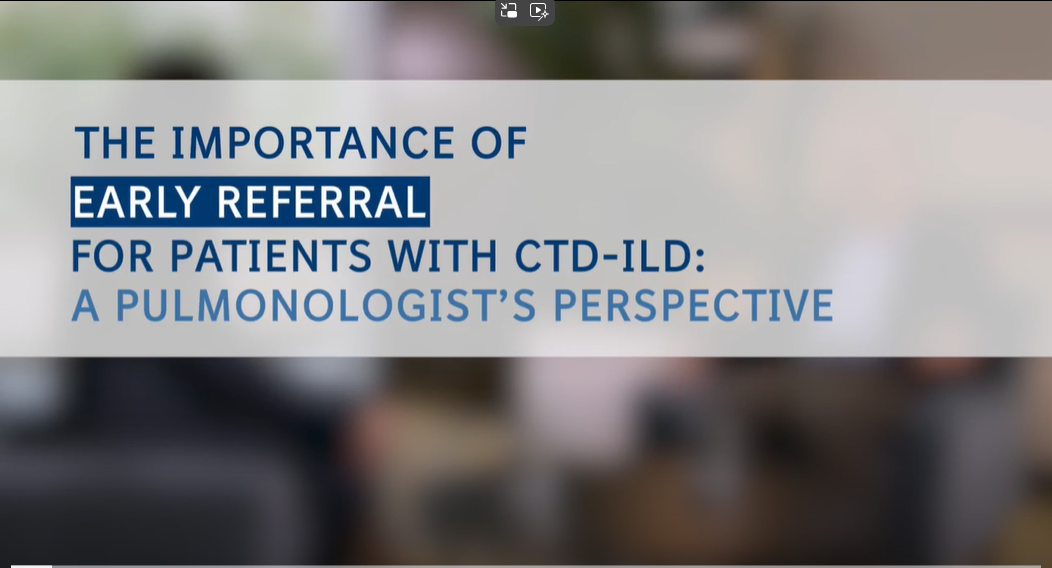 THE IMPORTANCE OF
EARLY REFERRAL
FOR PATIENTS WITH CTD-ILD:
A PULMONOLOGIST'S PERSPECTIVE